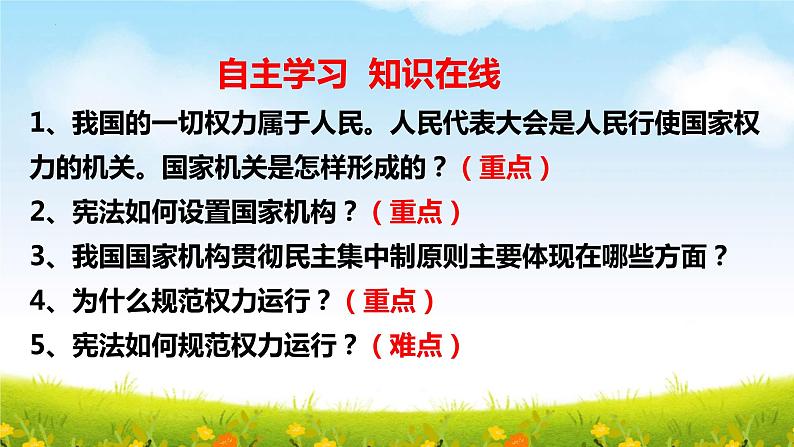 自主学习 知识在线

1、我国的一切权力属于人民。人民代表大会是人民行使国家权力的机关。国家机关是怎样形成的？（重点）

2、宪法如何设置国家机构？（重点）

3、我国国家机构贯彻民主集中制原则主要体现在哪些方面？

4、为什么规范权力运行？（重点）

5、宪法如何规范权力运行？（难点）